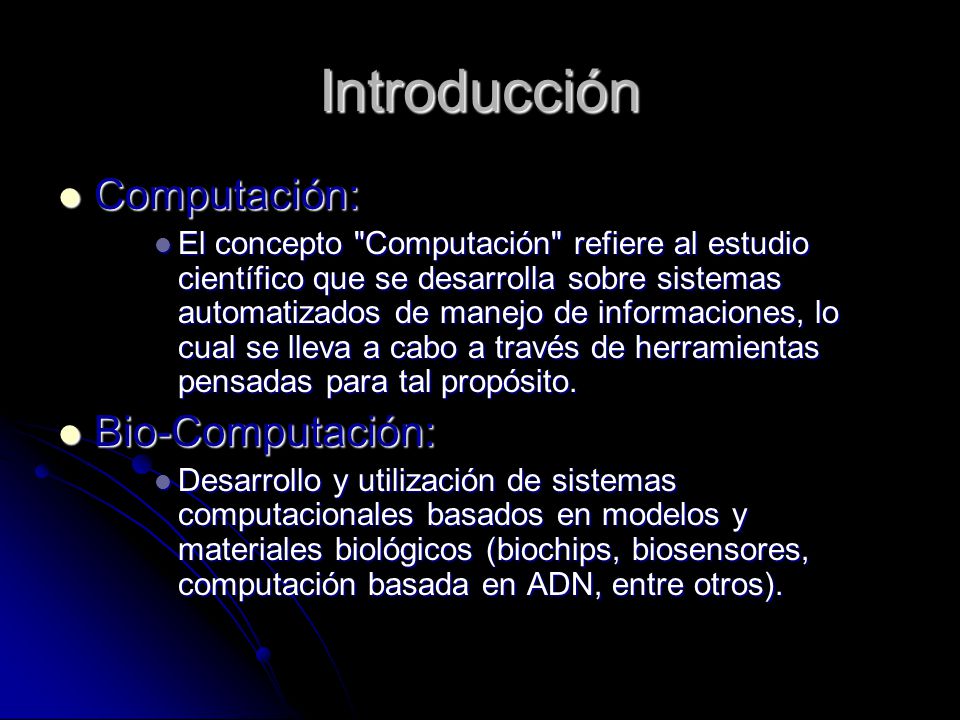 Introducción

Computación:

El concepto "Computación" refiere al estudio científico que se desarrolla sobre sistemas automatizados de manejo de informaciones, lo cual se lleva a cabo a través de herramientas pensadas para tal propósito.

Bio-Computación:

Desarrollo y utilización de sistemas computacionales basados en modelos y materiales biológicos (biochips, biosensores, computación basada en ADN, entre otros).